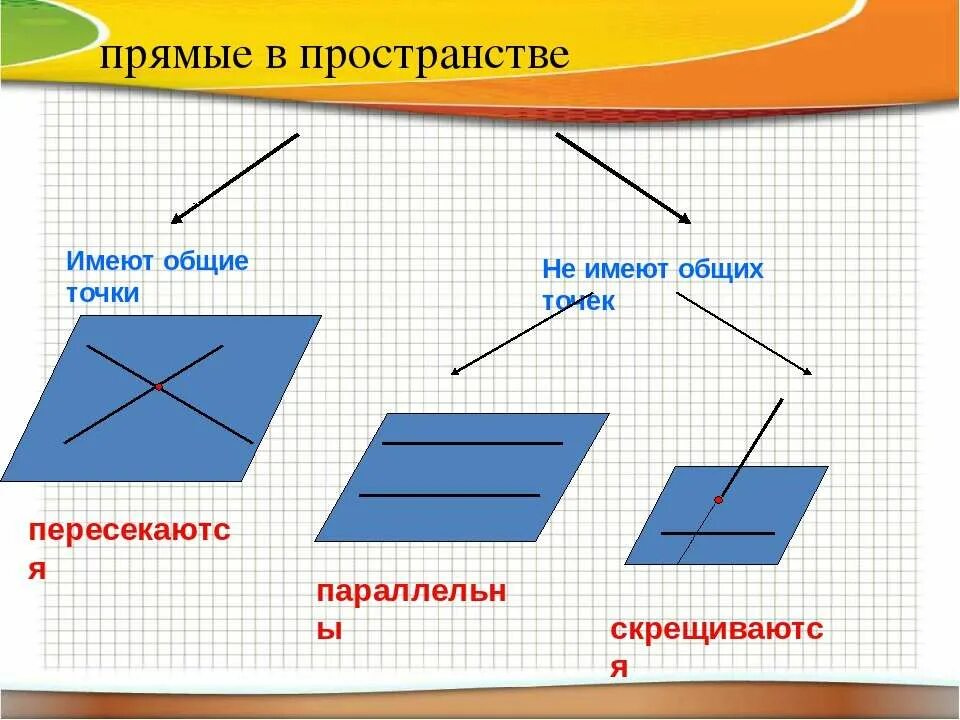 прямые в пространстве

Имеют общие точки

Не имеют общих точек

пересекаются

параллельны

скрещиваются